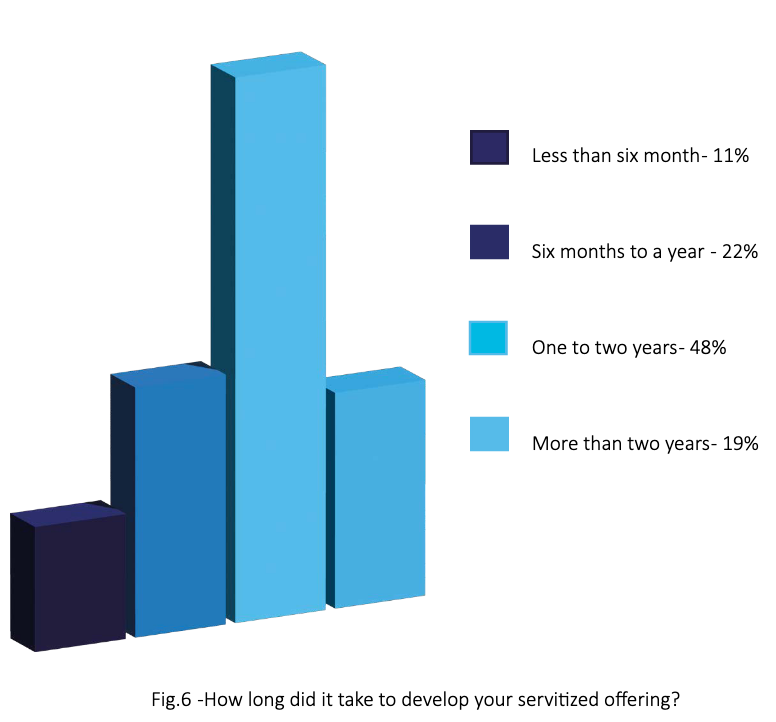 Less than six month- 11%

Six months to a year - 22%

One to two years- 48%

More than two years- 19%

Fig.6 -How long did it take to develop your servitized offering?